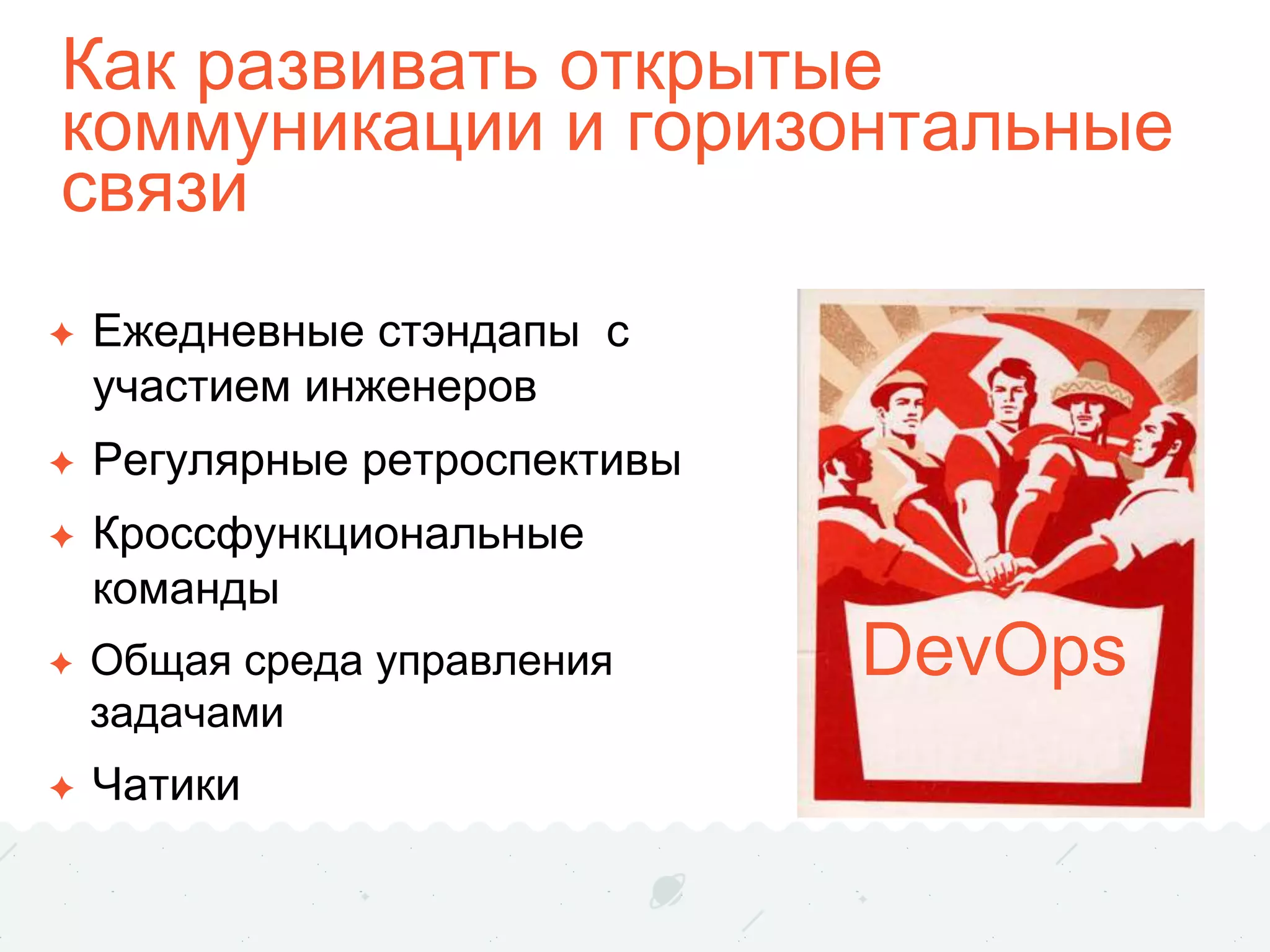 Как развивать открытые коммуникации и горизонтальные связи

✦ Ежедневные стэндапы  с участием инженеров

✦ Регулярные ретроспективы

✦ Кроссфункциональные команды

✦ Общая среда управления задачами

✦ Чатики

DevOps